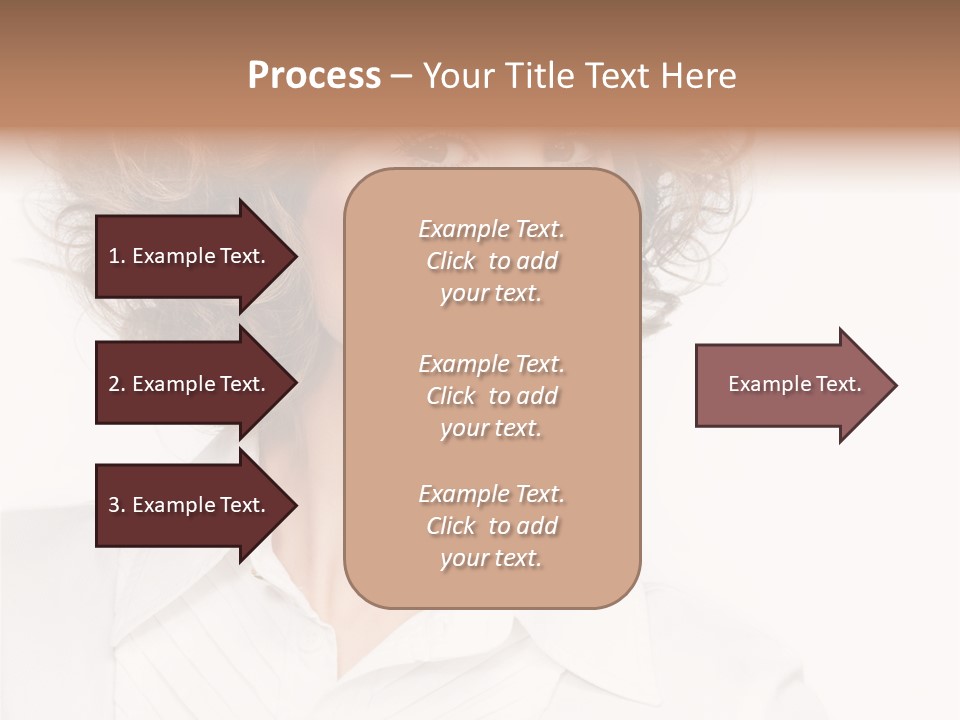 Process – Your Title Text Here

1. Example Text.

2. Example Text.

3. Example Text.

Example Text. Click to add your text.

Example Text. Click to add your text.

Example Text. Click to add your text.

Example Text.